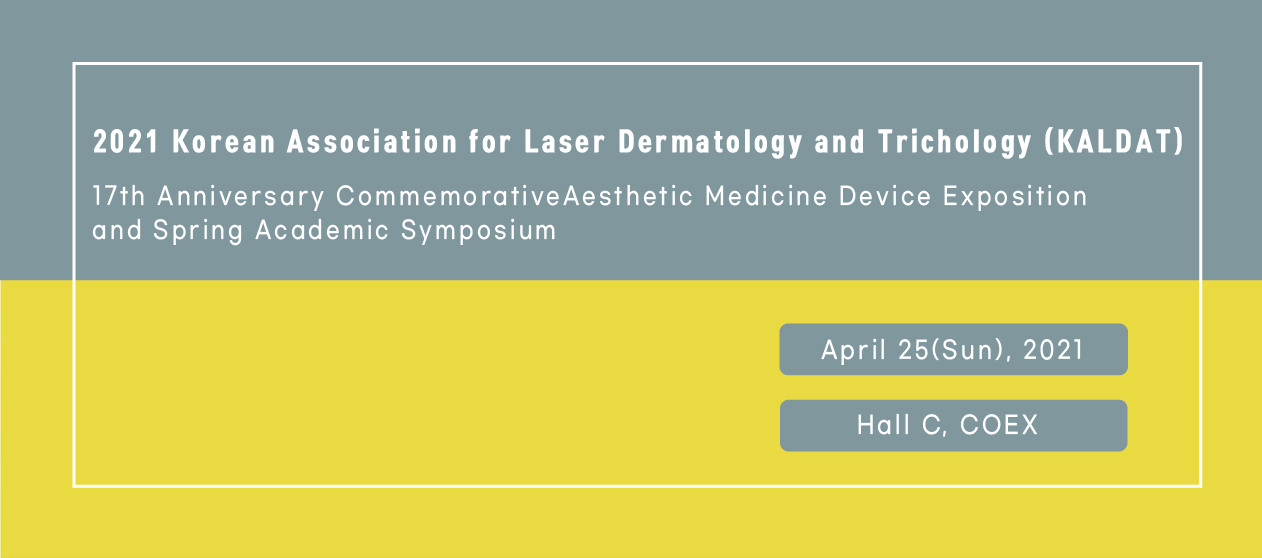 2021 Korean Association for Laser Dermatology and Trichology (KALDAT)

17th Anniversary CommemorativeAesthetic Medicine Device Exposition and Spring Academic Symposium

April 25(Sun), 2021

Hall C, COEX